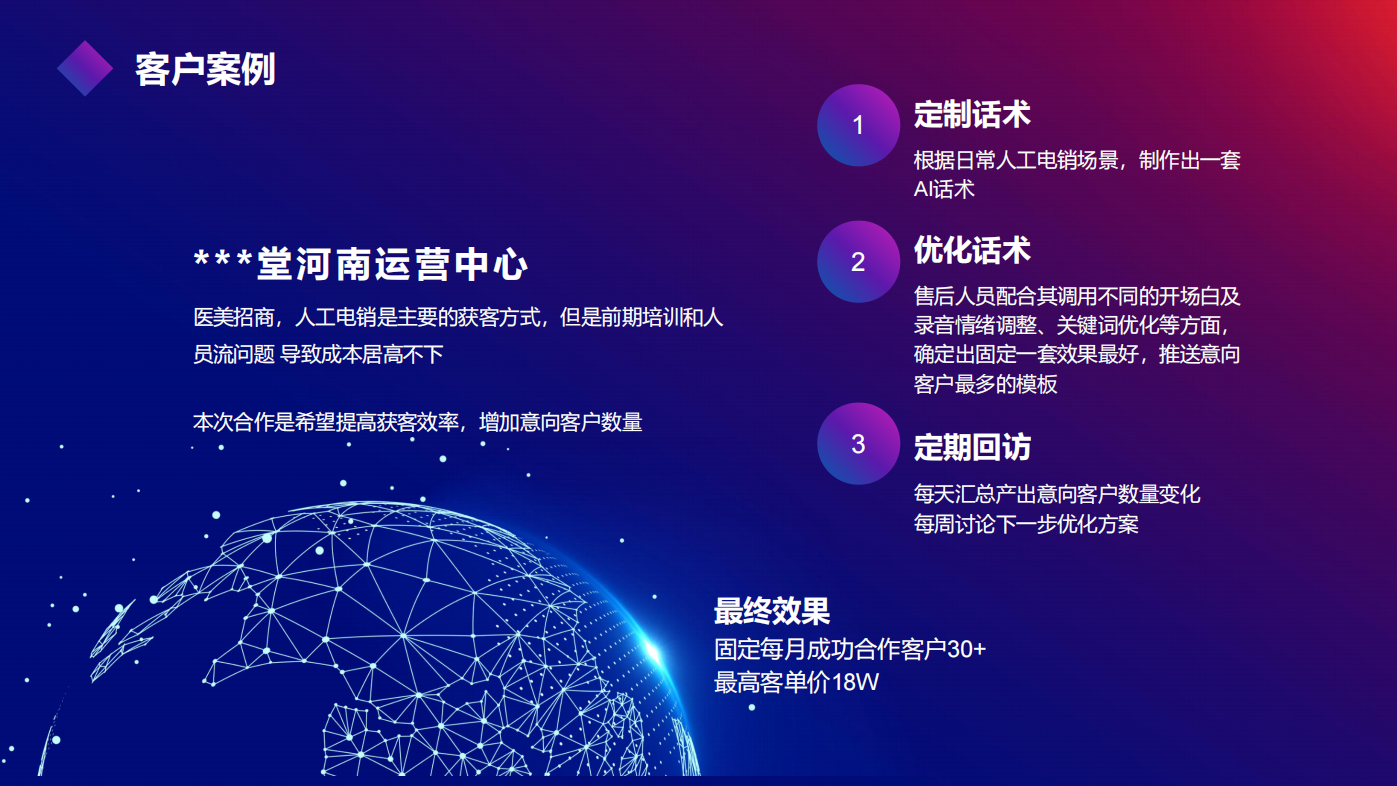 客户案例

***堂河南运营中心

医美招商，人工电销是主要的获客方式，但是前期培训和人员流问题 导致成本居高不下

本次合作是希望提高获客效率，增加意向客户数量

1
定制话术
根据日常人工电销场景，制作出一套AI话术

2
优化话术
售后人员配合其调用不同的开场白及录音情绪调整、关键词优化等方面，确定出固定一套效果最好，推送意向客户最多的模板

3
定期回访
每天汇总产出意向客户数量变化
每周讨论下一步优化方案

最终效果
固定每月成功合作客户30+
最高客单价18W